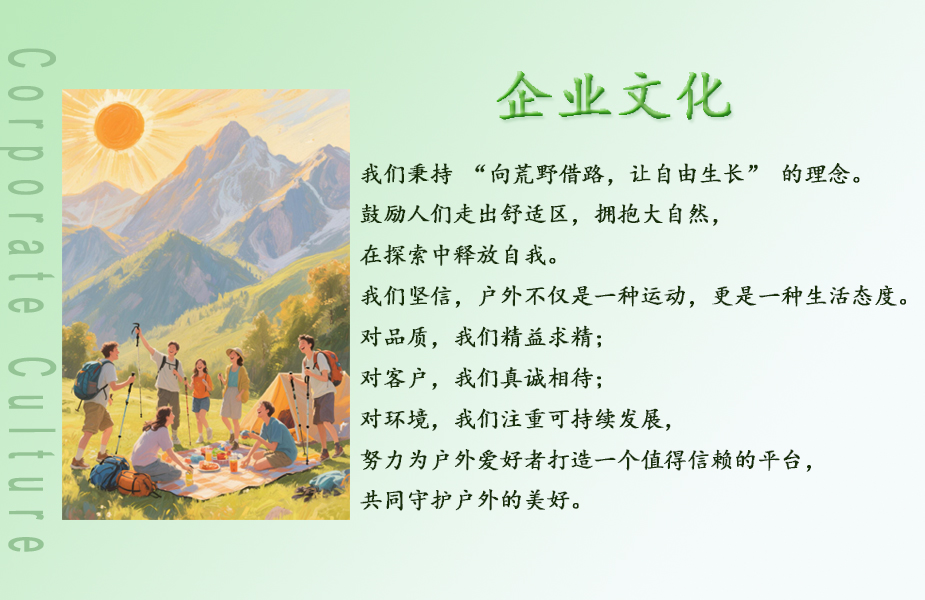 Corporate Culture

企业文化

我们秉持 “向荒野借路，让自由生长” 的理念。
鼓励人们走出舒适区，拥抱大自然，
在探索中释放自我。
我们坚信，户外不仅是一种运动，更是一种生活态度。
对品质，我们精益求精；
对客户，我们真诚相待；
对环境，我们注重可持续发展，
努力为户外爱好者打造一个值得信赖的平台，
共同守护户外的美好。